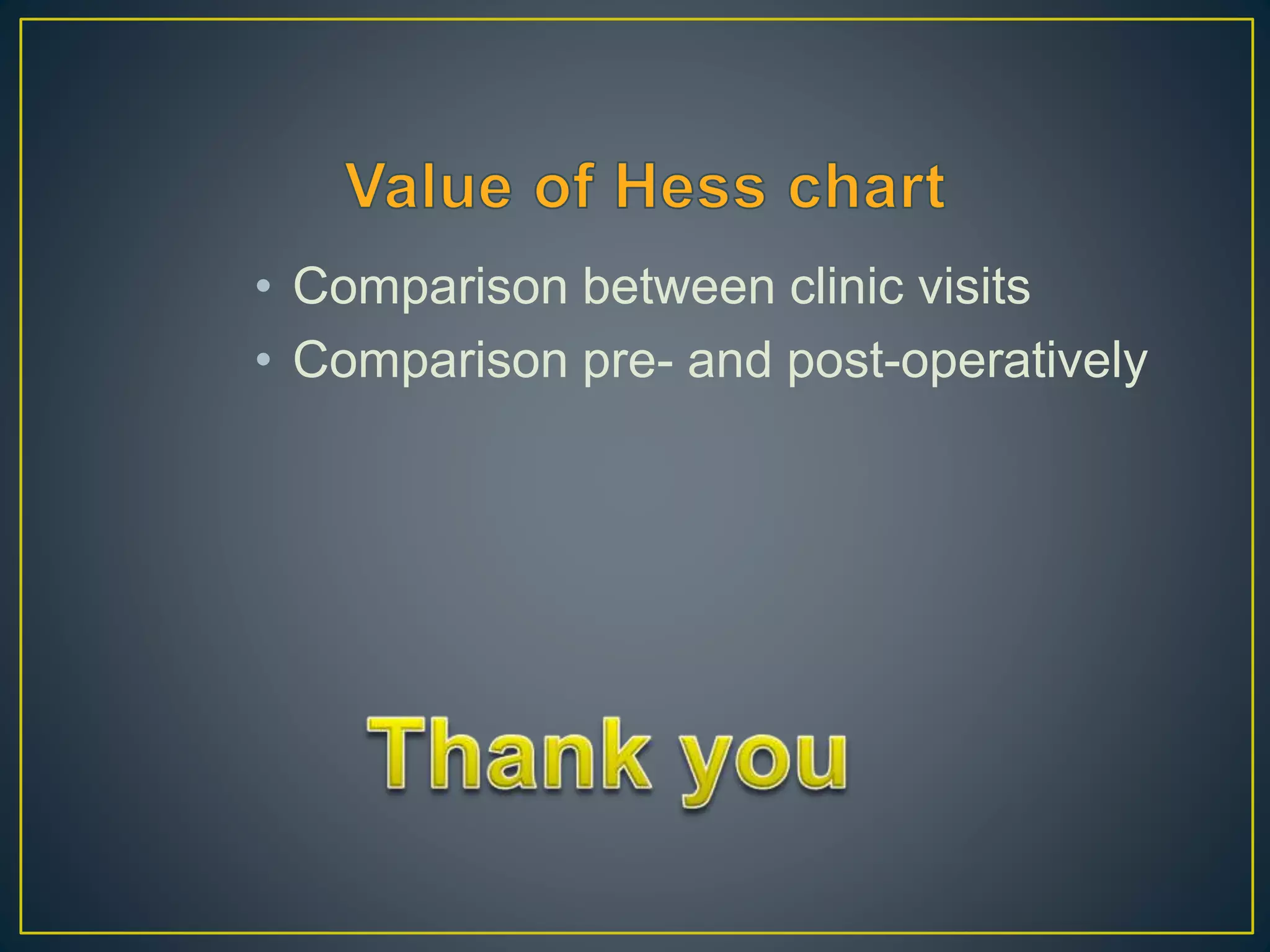 Value of Hess chart

• Comparison between clinic visits
• Comparison pre- and post-operatively

Thank you